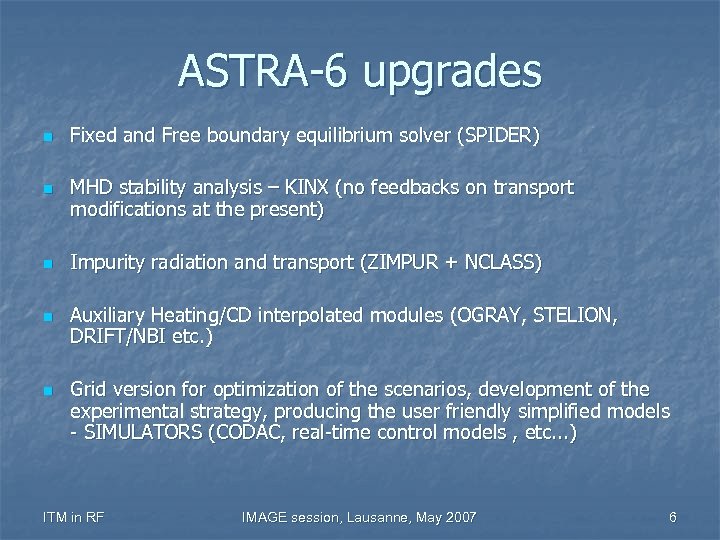 ASTRA-6 upgrades

Fixed and Free boundary equilibrium solver (SPIDER)

MHD stability analysis – KINX (no feedbacks on transport modifications at the present)

Impurity radiation and transport (ZIMPUR + NCLASS)

Auxiliary Heating/CD interpolated modules (OGRAY, STELION, DRIFT/NBI etc.)

Grid version for optimization of the scenarios, development of the experimental strategy, producing the user friendly simplified models - SIMULATORS (CODAC, real-time control models , etc...)

ITM in RF

IMAGE session, Lausanne, May 2007

6